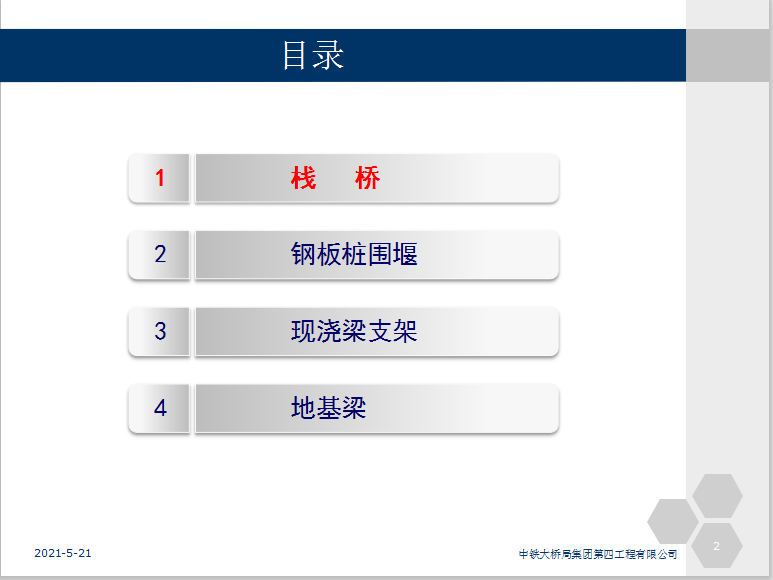 目录

1 栈 桥

2 钢板桩围堰

3 现浇梁支架

4 地基梁

2021-5-21

中铁大桥局集团第四工程有限公司

2